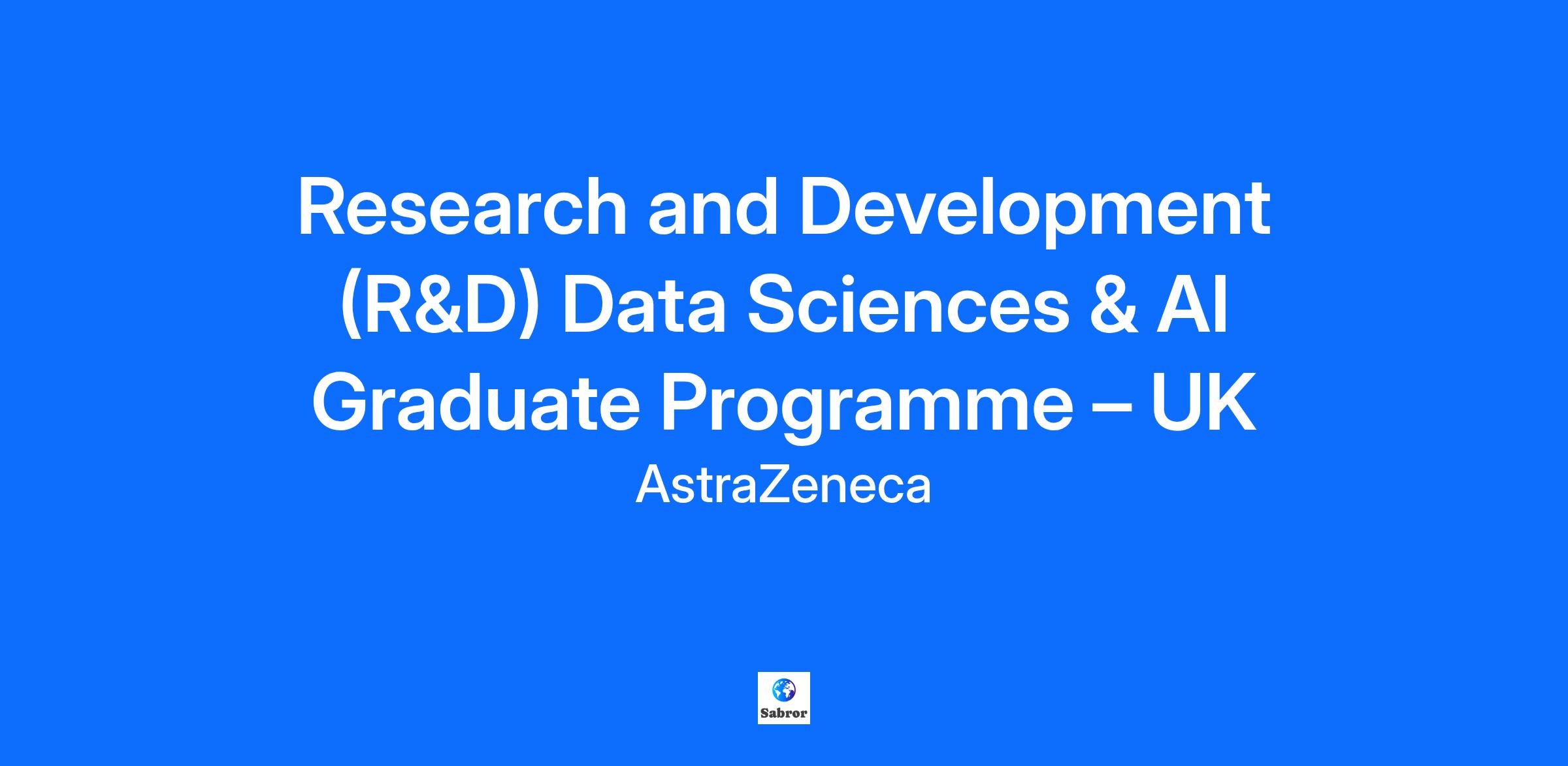 Research and Development (R&D) Data Sciences & AI Graduate Programme – UK

AstraZeneca

Sabror